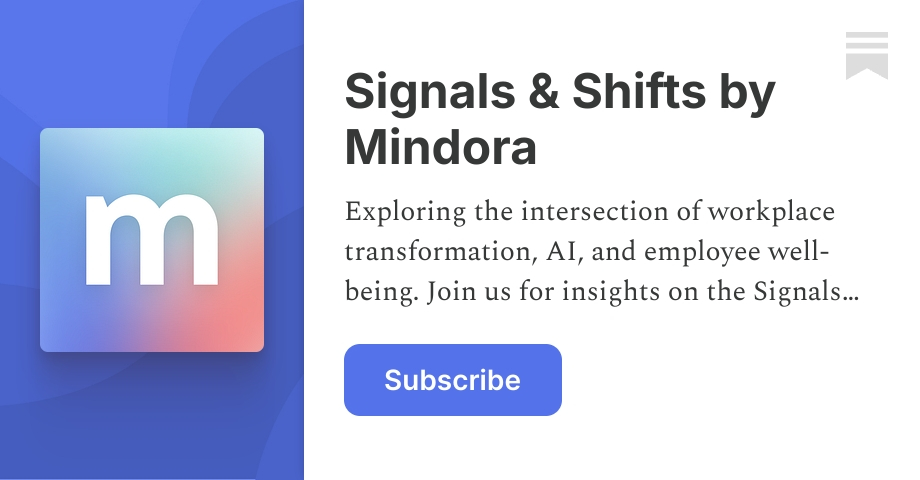 m

Signals & Shifts by Mindora

Exploring the intersection of workplace transformation, AI, and employee well-being. Join us for insights on the Signals…

Subscribe